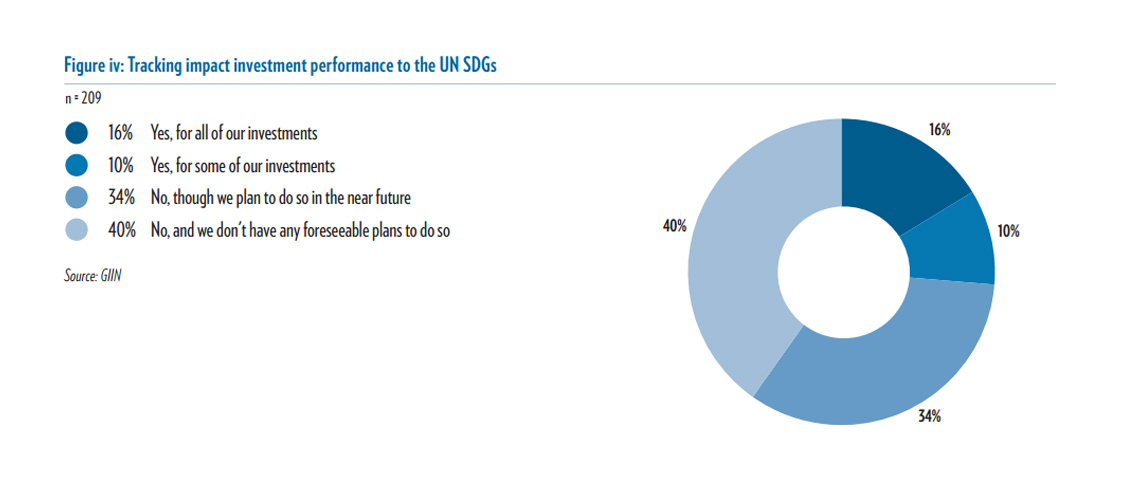 Figure iv: Tracking impact investment performance to the UN SDGs

n = 209

16% Yes, for all of our investments
10% Yes, for some of our investments
34% No, though we plan to do so in the near future
40% No, and we don't have any foreseeable plans to do so

Source: GIIN

16%
10%
34%
40%